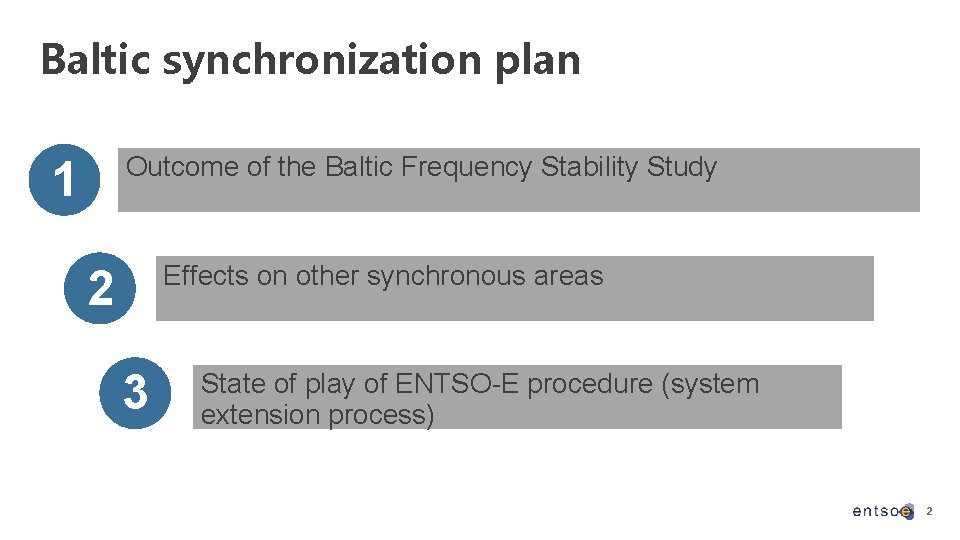 Baltic synchronization plan

1 Outcome of the Baltic Frequency Stability Study

2 Effects on other synchronous areas

3 State of play of ENTSO-E procedure (system extension process)

entsoe 2